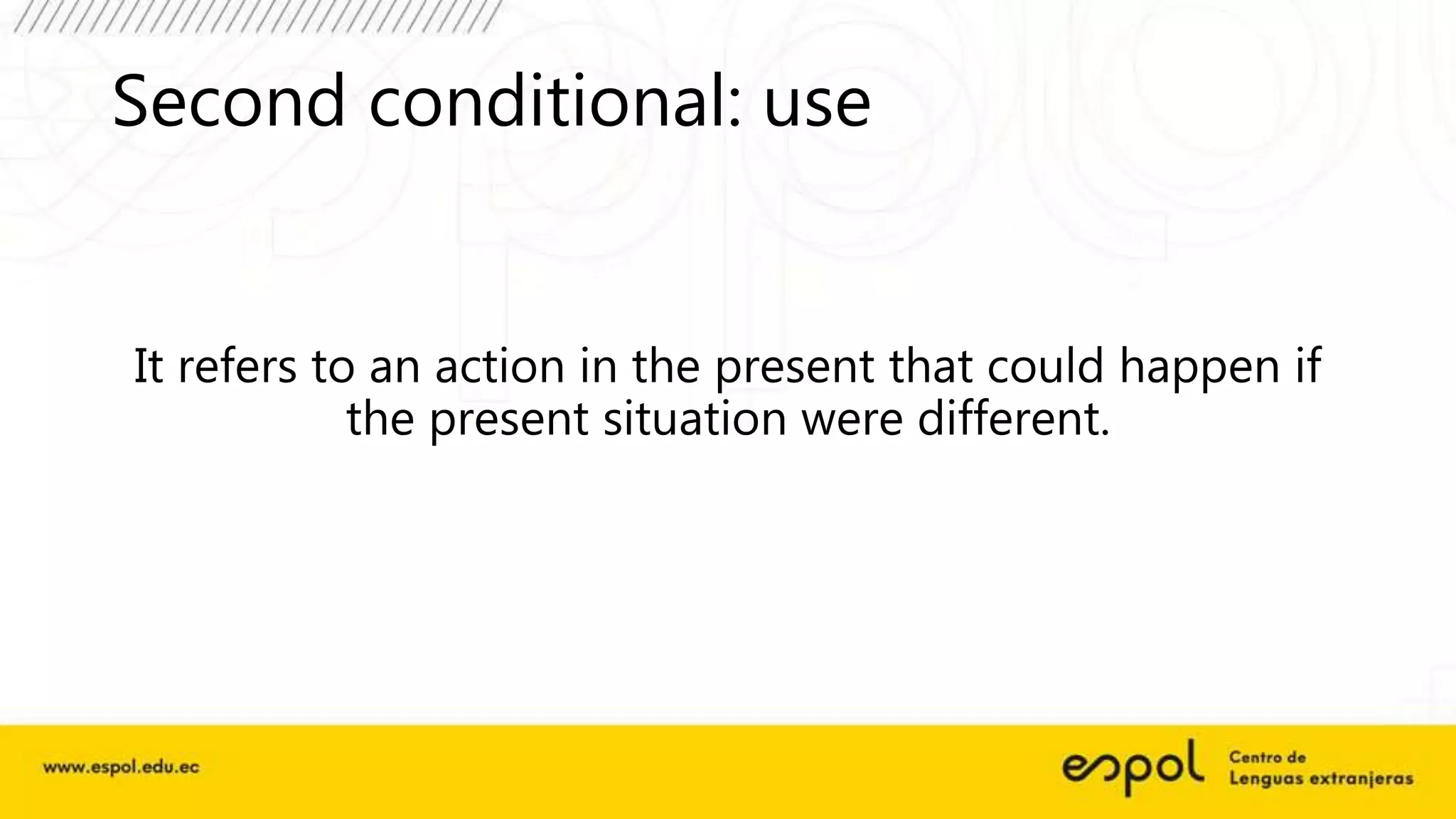 Second conditional: use

It refers to an action in the present that could happen if the present situation were different.

www.espol.edu.ec

espol Centro de Lenguas extranjeras